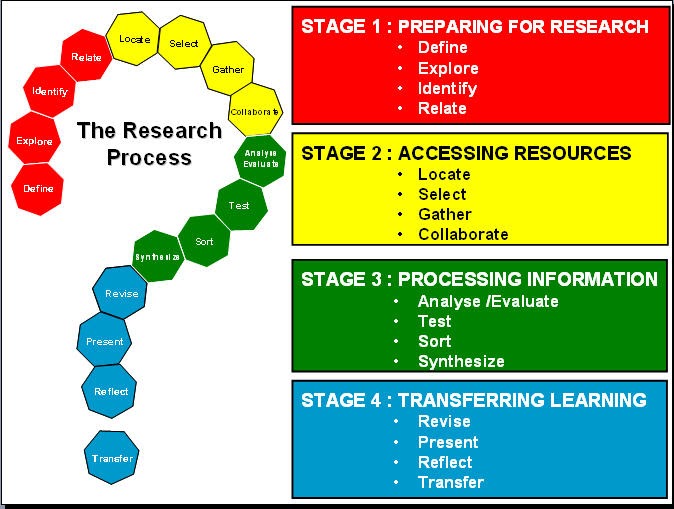 The Research Process

Define
Explore
Identify
Relate
Locate
Select
Gather
Collaborate
Analyse Evaluate
Test
Sort
Synthesize
Revise
Present
Reflect
Transfer

STAGE 1 : PREPARING FOR RESEARCH
• Define
• Explore
• Identify
• Relate

STAGE 2 : ACCESSING RESOURCES
• Locate
• Select
• Gather
• Collaborate

STAGE 3 : PROCESSING INFORMATION
• Analyse /Evaluate
• Test
• Sort
• Synthesize

STAGE 4 : TRANSFERRING LEARNING
• Revise
• Present
• Reflect
• Transfer